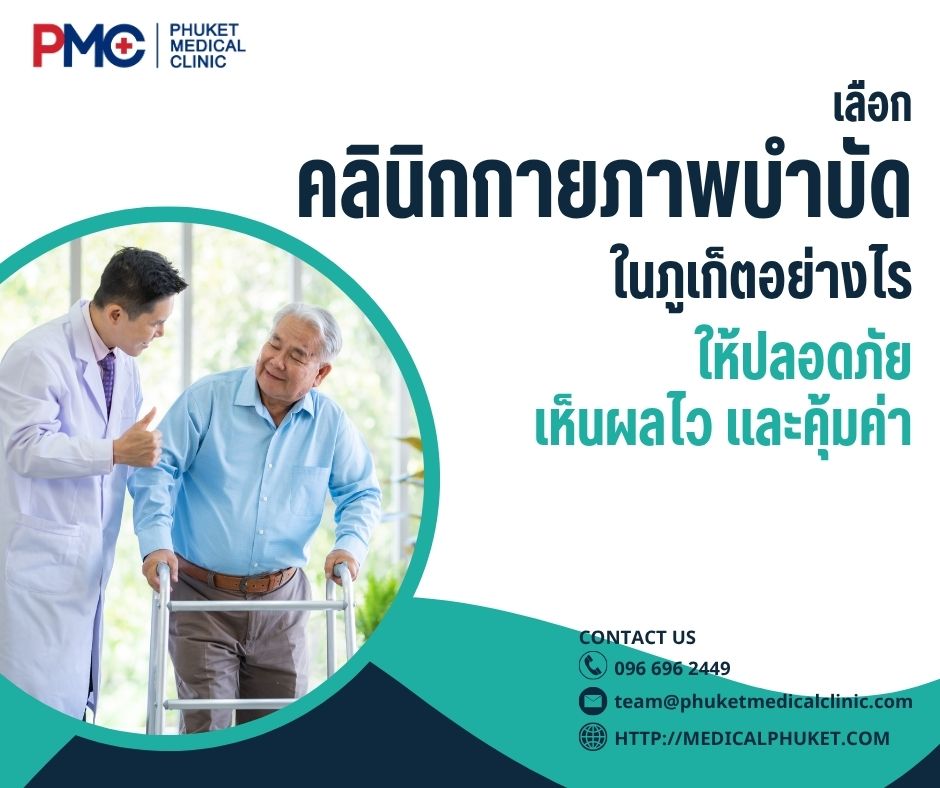 PMC PHUKET MEDICAL CLINIC

เลือก
คลินิกกายภาพบำบัด
ในภูเก็ตอย่างไร
ให้ปลอดภัย
เห็นผลไว และคุ้มค่า

CONTACT US
096 696 2449
team@phuketmedicalclinic.com
HTTP://MEDICALPHUKET.COM